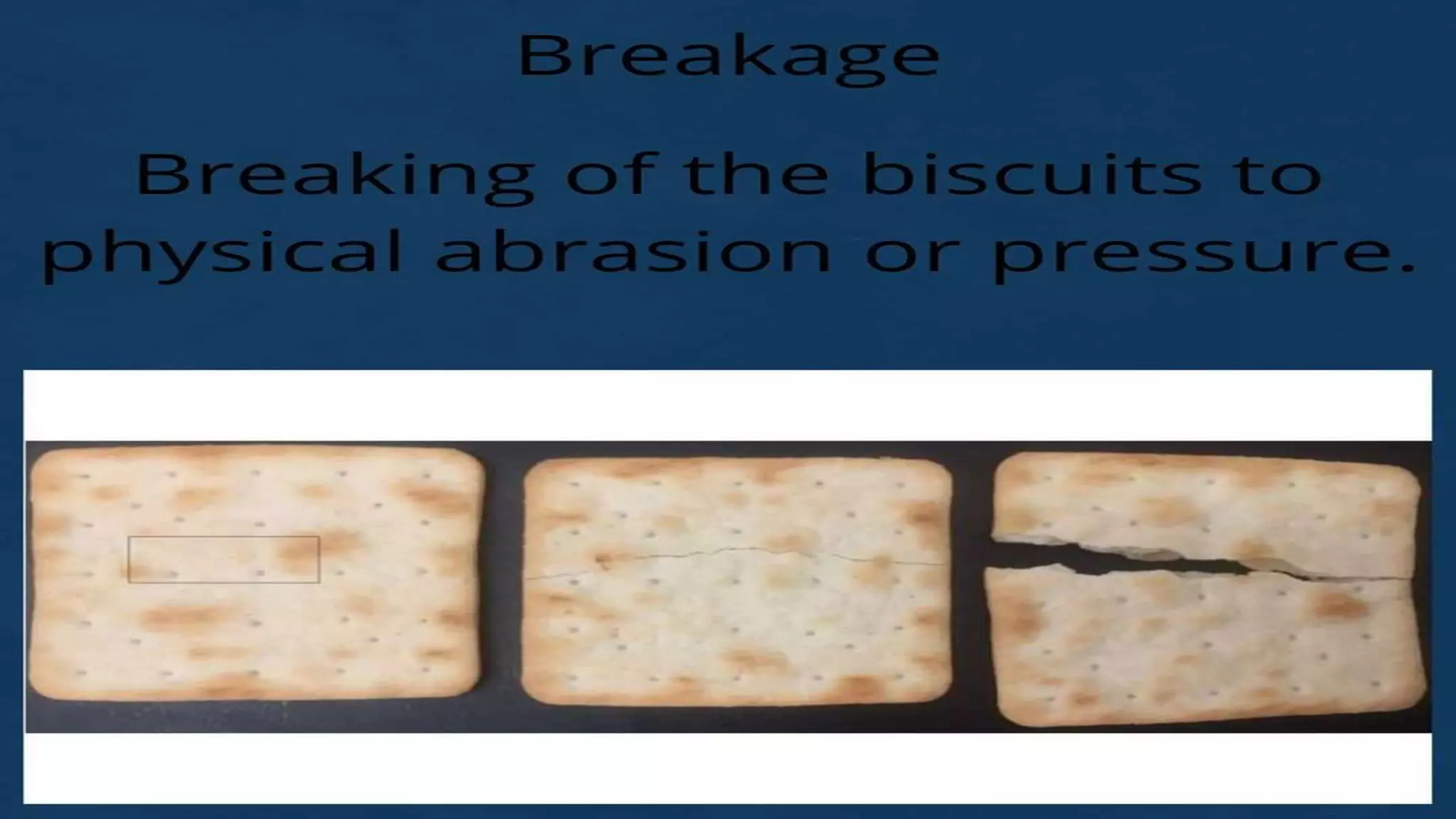 Breakage

Breaking of the biscuits to physical abrasion or pressure.